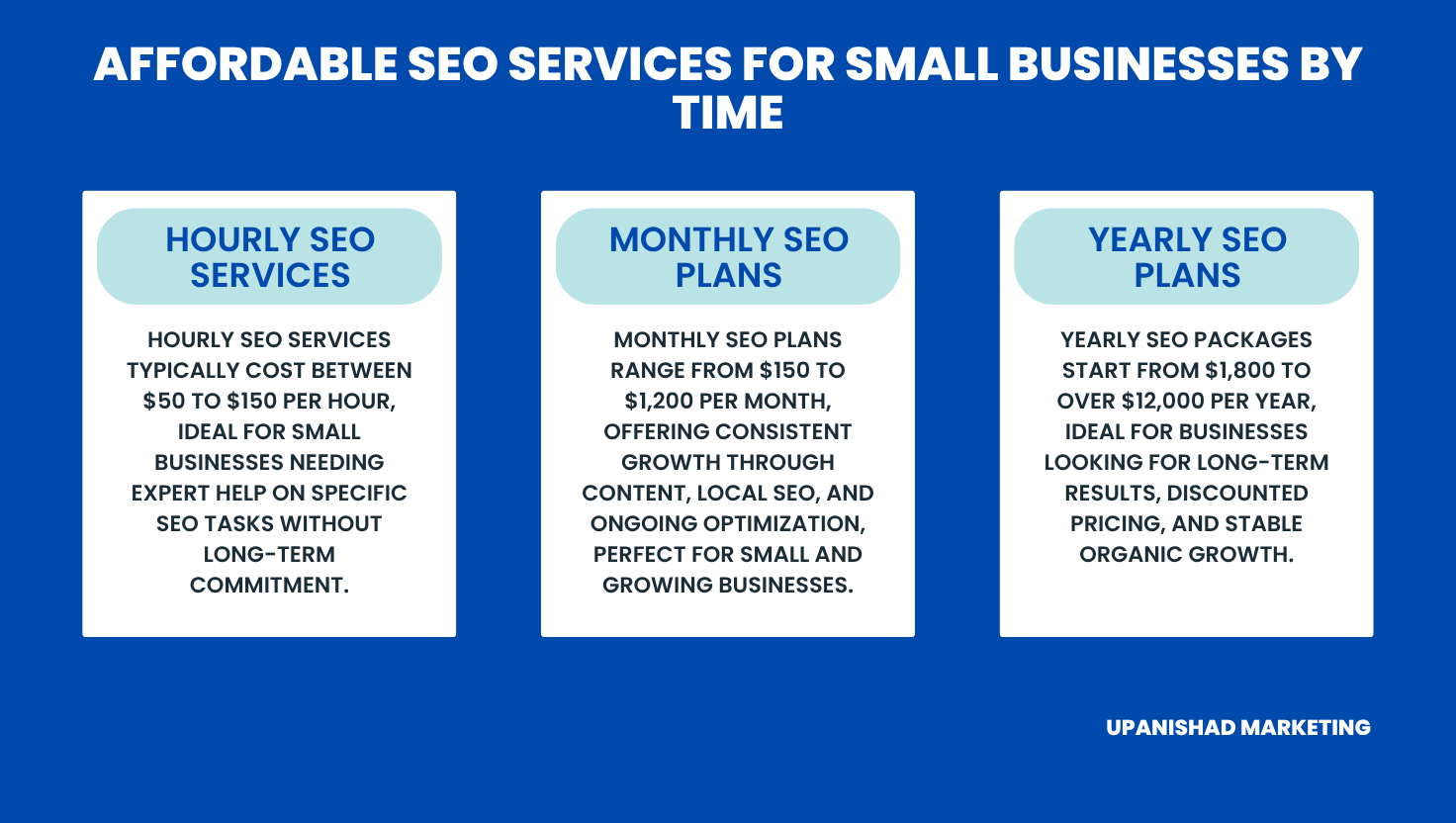 AFFORDABLE SEO SERVICES FOR SMALL BUSINESSES BY TIME

HOURLY SEO SERVICES

HOURLY SEO SERVICES TYPICALLY COST BETWEEN \$50 TO \$150 PER HOUR, IDEAL FOR SMALL BUSINESSES NEEDING EXPERT HELP ON SPECIFIC SEO TASKS WITHOUT LONG-TERM COMMITMENT.

MONTHLY SEO PLANS

MONTHLY SEO PLANS RANGE FROM \$150 TO \$1,200 PER MONTH, OFFERING CONSISTENT GROWTH THROUGH CONTENT, LOCAL SEO, AND ONGOING OPTIMIZATION, PERFECT FOR SMALL AND GROWING BUSINESSES.

YEARLY SEO PLANS

YEARLY SEO PACKAGES START FROM \$1,800 TO OVER \$12,000 PER YEAR, IDEAL FOR BUSINESSES LOOKING FOR LONG-TERM RESULTS, DISCOUNTED PRICING, AND STABLE ORGANIC GROWTH.

UPANISHAD MARKETING